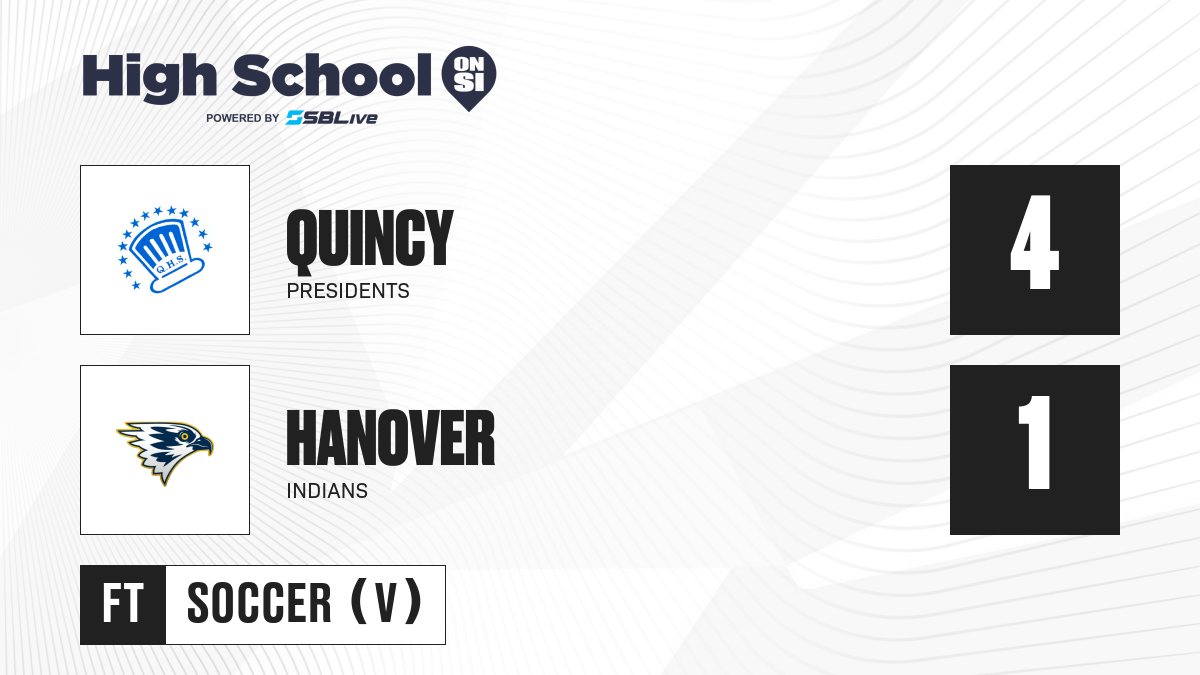 High School ON SI
POWERED BY SBLive

Q.H.S.

QUINCY
PRESIDENTS

4

HANOVER
INDIANS

1

FT SOCCER (V)